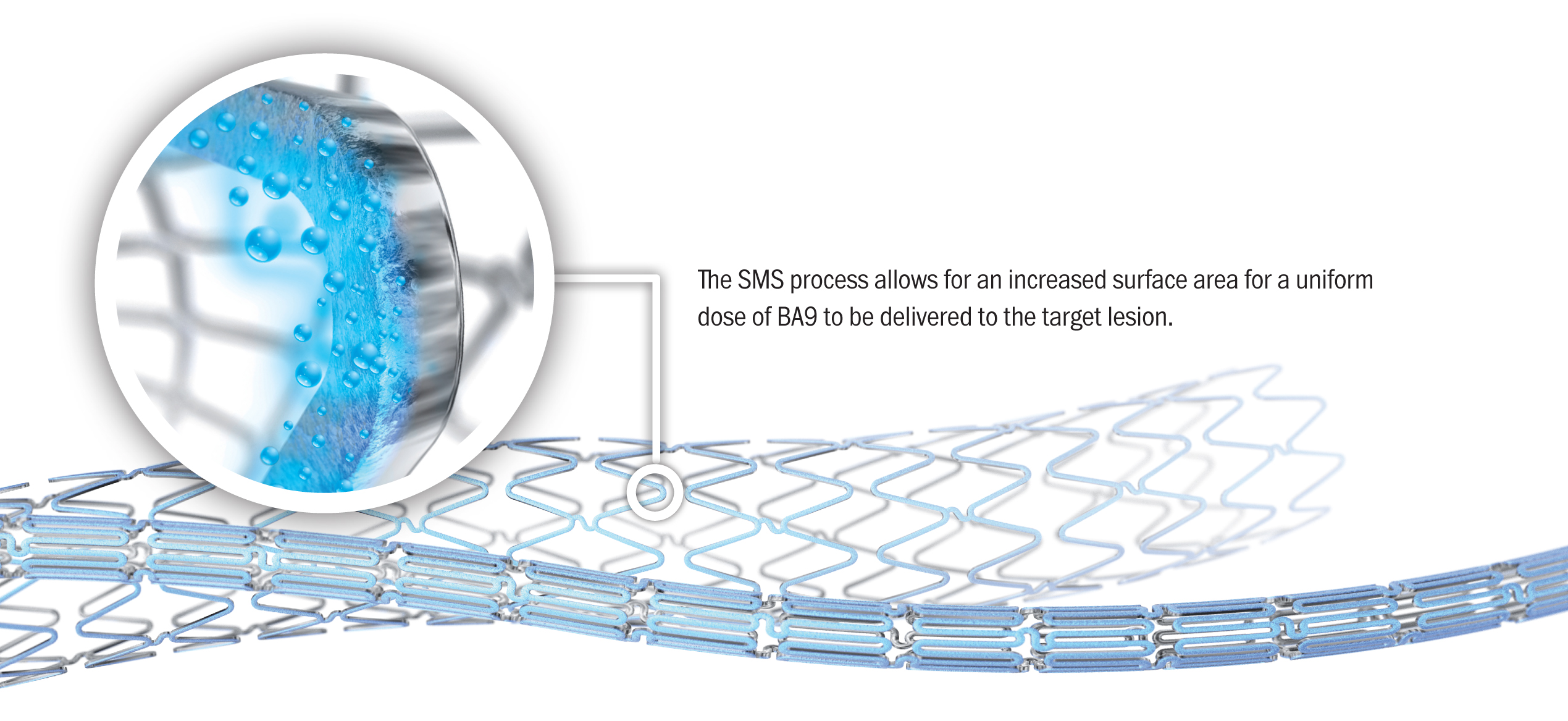 The SMS process allows for an increased surface area for a uniform dose of BA9 to be delivered to the target lesion.